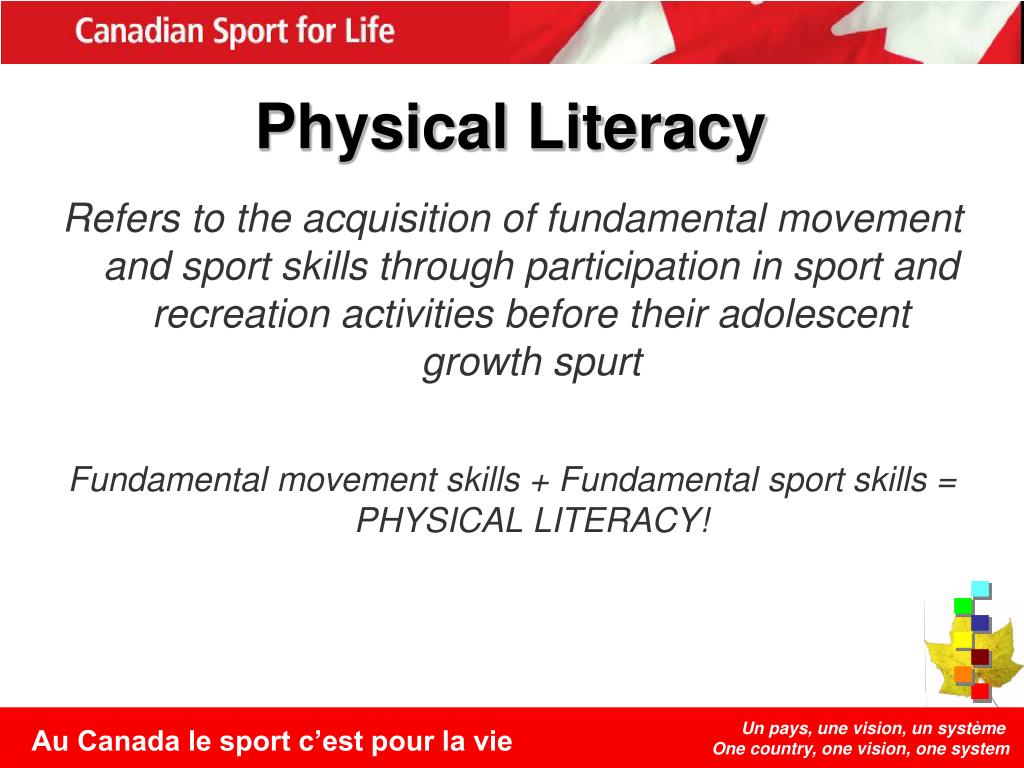 Canadian Sport for Life

Physical Literacy

Refers to the acquisition of fundamental movement and sport skills through participation in sport and recreation activities before their adolescent growth spurt

Fundamental movement skills + Fundamental sport skills = PHYSICAL LITERACY!

Au Canada le sport c'est pour la vie

Un pays, une vision, un système
One country, one vision, one system